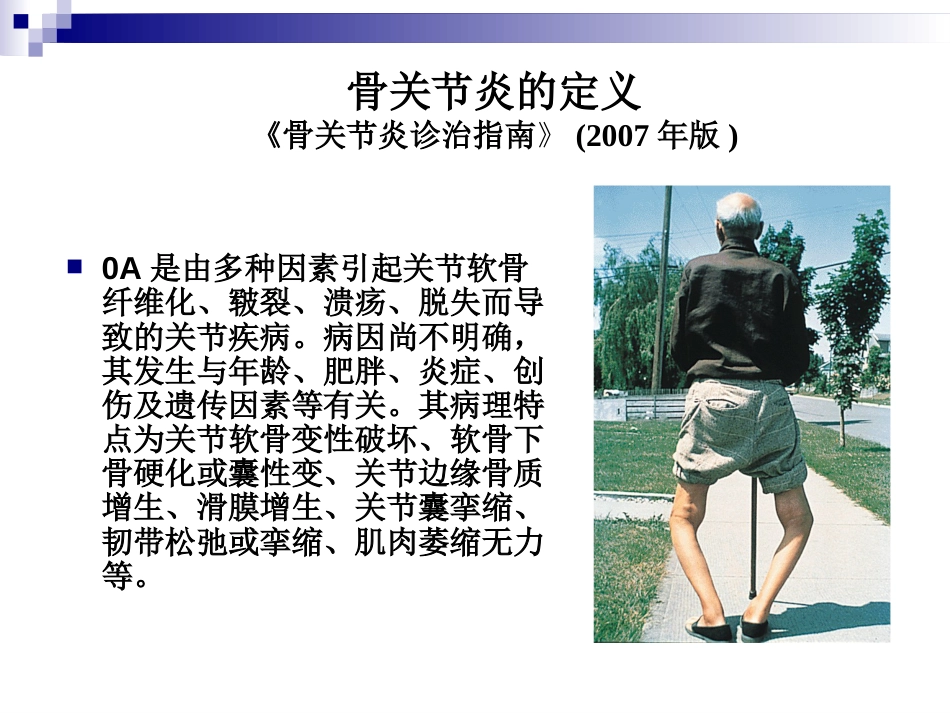 骨关节炎的定义
《骨关节炎诊治指南》 (2007 年版 )

0A 是由多种因素引起关节软骨纤维化、皲裂、溃疡、脱失而导致的关节疾病。病因尚不明确，其发生与年龄、肥胖、炎症、创伤及遗传因素等有关。其病理特点为关节软骨变性破坏、软骨下骨硬化或囊性变、关节边缘骨质增生、滑膜增生、关节囊挛缩、韧带松弛或挛缩、肌肉萎缩无力等。